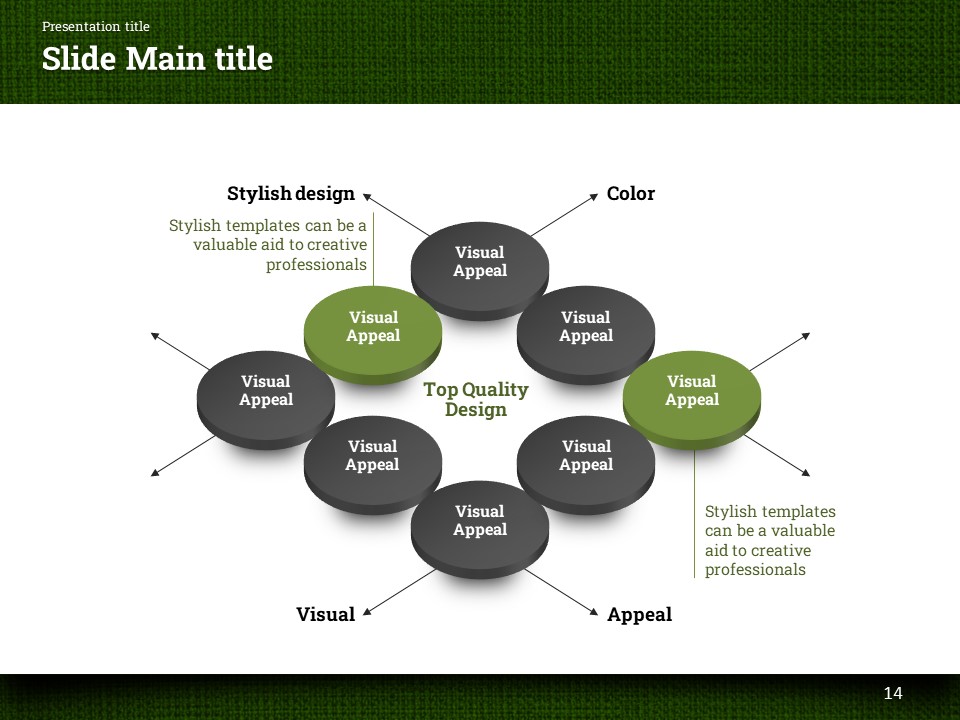 Presentation title

Slide Main title

Stylish design

Stylish templates can be a valuable aid to creative professionals

Color

Visual Appeal

Visual Appeal

Visual Appeal

Visual Appeal

Top Quality Design

Visual Appeal

Visual Appeal

Visual Appeal

Visual Appeal

Stylish templates can be a valuable aid to creative professionals

Visual

Appeal

14